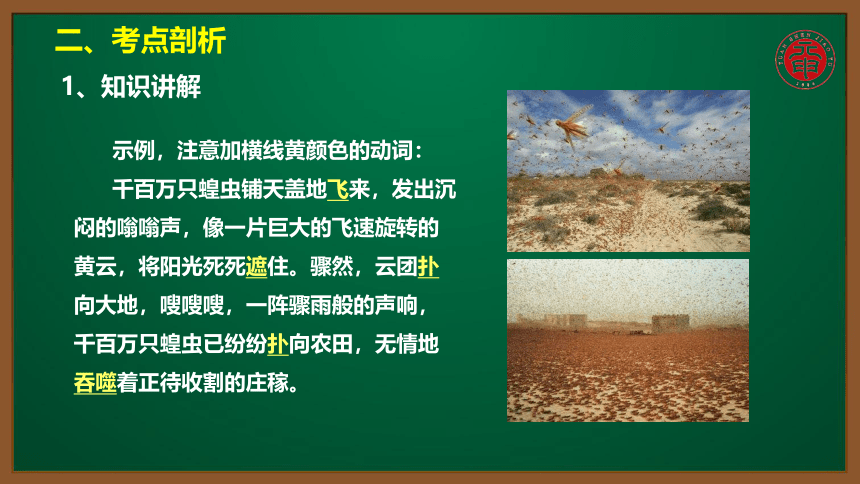 二、考点剖析

1、知识讲解

示例，注意加横线黄颜色的动词：

千百万只蝗虫铺天盖地飞来，发出沉闷的嗡嗡声，像一片巨大的飞速旋转的黄云，将阳光死死遮住。骤然，云团扑向大地，嗖嗖嗖，一阵骤雨般的声响，千百万只蝗虫已纷纷扑向农田，无情地吞噬着正待收割的庄稼。